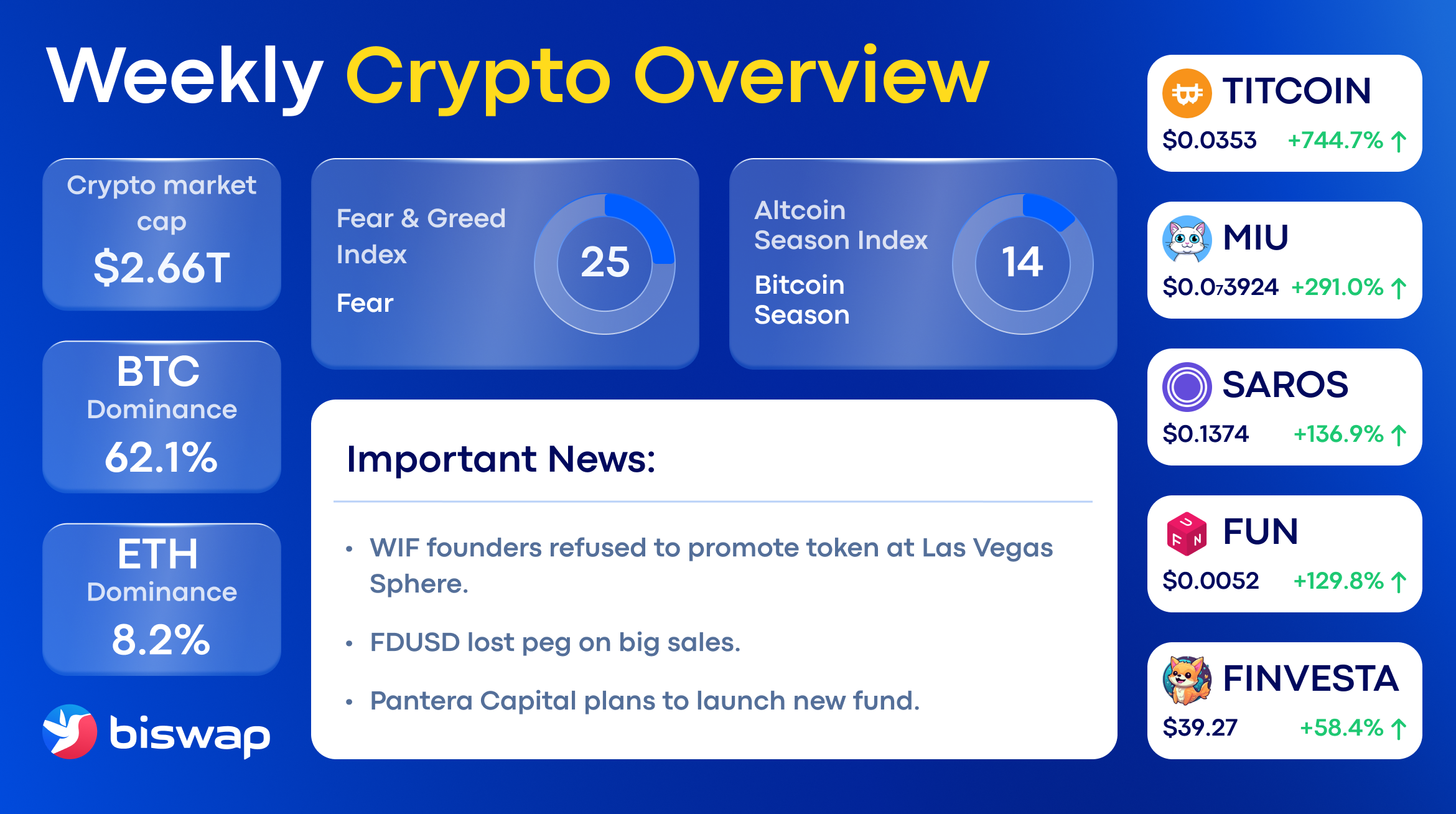 Weekly Crypto Overview

Crypto market cap
$2.66T

BTC
Dominance
62.1%

ETH
Dominance
8.2%

biswap

Fear & Greed Index
Fear
25

Altcoin Season Index
Bitcoin Season
14

Important News:

• WIF founders refused to promote token at Las Vegas Sphere.

• FDUSD lost peg on big sales.

• Pantera Capital plans to launch new fund.

TITCOIN
$0.0353 +744.7% ↑

MIU
$0.0₇3924 +291.0% ↑

SAROS
$0.1374 +136.9% ↑

FUN
$0.0052 +129.8% ↑

FINVESTA
$39.27 +58.4% ↑